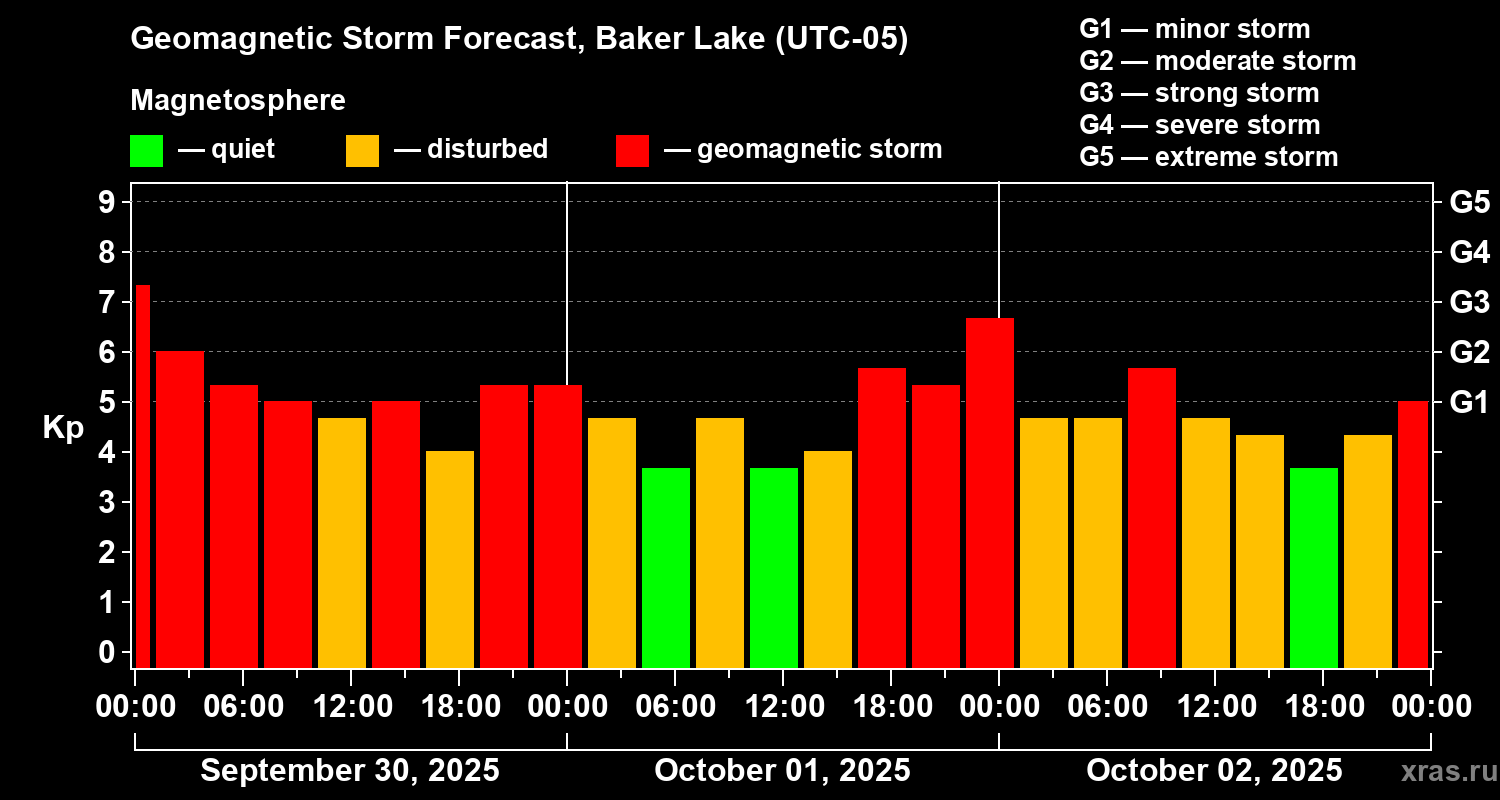 Geomagnetic Storm Forecast, Baker Lake (UTC-05)

Magnetosphere

— quiet — disturbed — geomagnetic storm

G1 — minor storm
G2 — moderate storm
G3 — strong storm
G4 — severe storm
G5 — extreme storm

Kp

9 8 7 6 5 4 3 2 1 0

G5 G4 G3 G2 G1

00:00 06:00 12:00 18:00 00:00 06:00 12:00 18:00 00:00 06:00 12:00 18:00 00:00

September 30, 2025 October 01, 2025 October 02, 2025

xras.ru